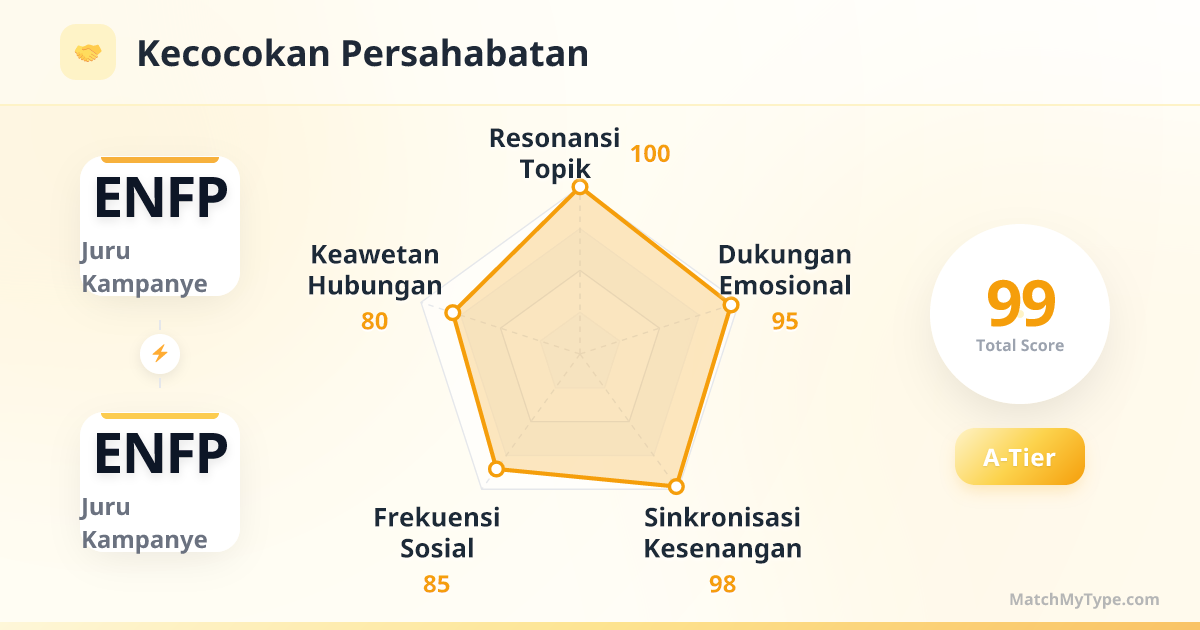 Kecocokan Persahabatan

ENFP
Juru Kampanye

ENFP
Juru Kampanye

Resonansi Topik
100

Dukungan Emosional
95

Sinkronisasi Kesenangan
98

Frekuensi Sosial
85

Keawetan Hubungan
80

99
Total Score

A-Tier

MatchMyType.com